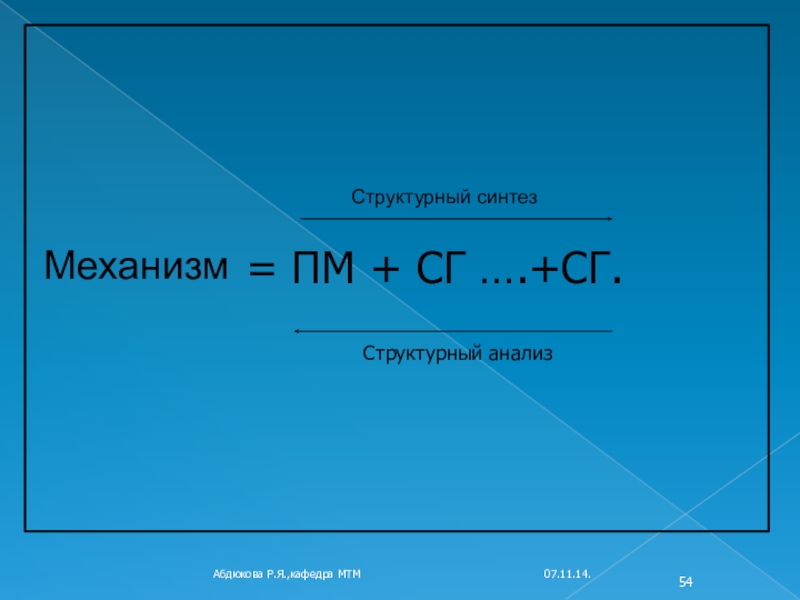 Структурный синтез

Механизм = ПМ + СГ ….+СГ.

Структурный анализ

Абдюкова Р.Я.,кафедра МТМ

07.11.14.

54